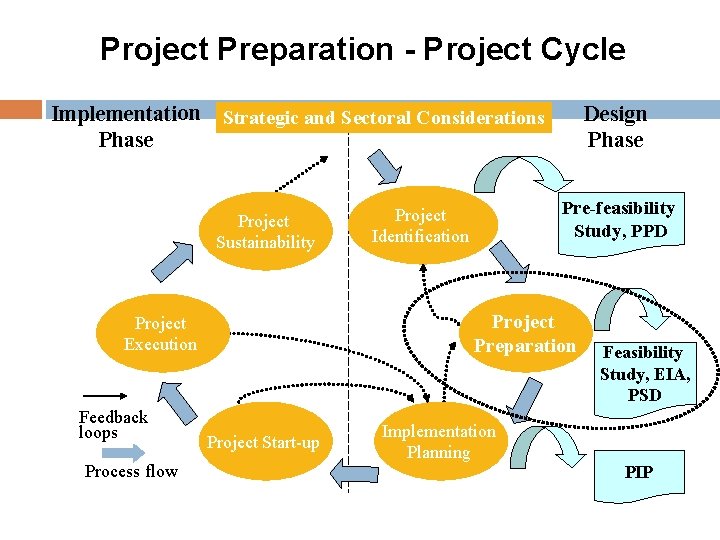 Project Preparation - Project Cycle

Implementation Phase

Strategic and Sectoral Considerations

Design Phase

Project Sustainability

Project Identification

Pre-feasibility Study, PPD

Project Execution

Project Preparation

Feasibility Study, EIA, PSD

Feedback loops

Process flow

Project Start-up

Implementation Planning

PIP